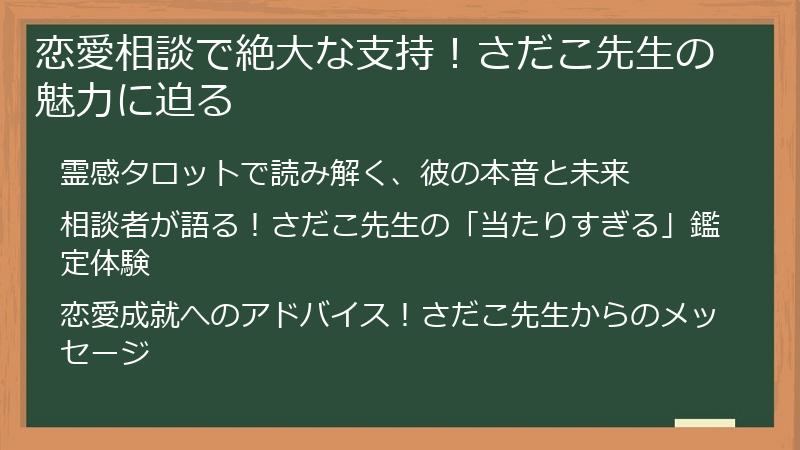 恋愛相談で絶大な支持！さだこ先生の魅力に迫る

霊感タロットで読み解く、彼の本音と未来

相談者が語る！さだこ先生の「当たりすぎる」鑑定体験

恋愛成就へのアドバイス！さだこ先生からのメッセージ